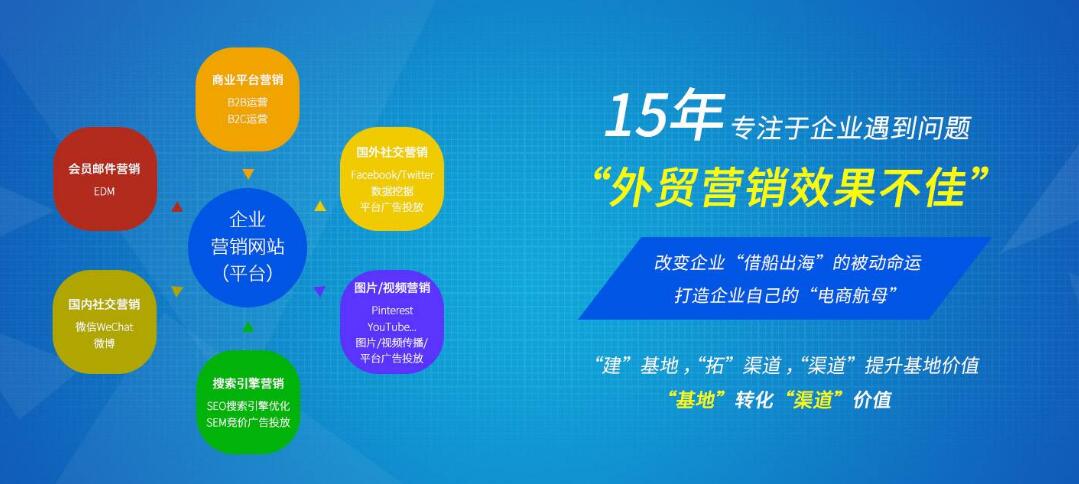 商业平台营销
B2B运营
B2C运营

会员邮件营销
EDM

国外社交营销
Facebook/Twitter
数据挖掘
平台广告投放

企业
营销网站
(平台)

国内社交营销
微信WeChat
微博

图片/视频营销
Pinterest
YouTube...
图片/视频传播/
平台广告投放

搜索引擎营销
SEO搜索引擎优化
SEM竞价广告投放

15年 专注于企业遇到问题
“外贸营销效果不佳”

改变企业“借船出海”的被动命运
打造企业自己的“电商航母”

“建”基地，“拓”渠道，“渠道”提升基地价值
“基地”转化“渠道”价值